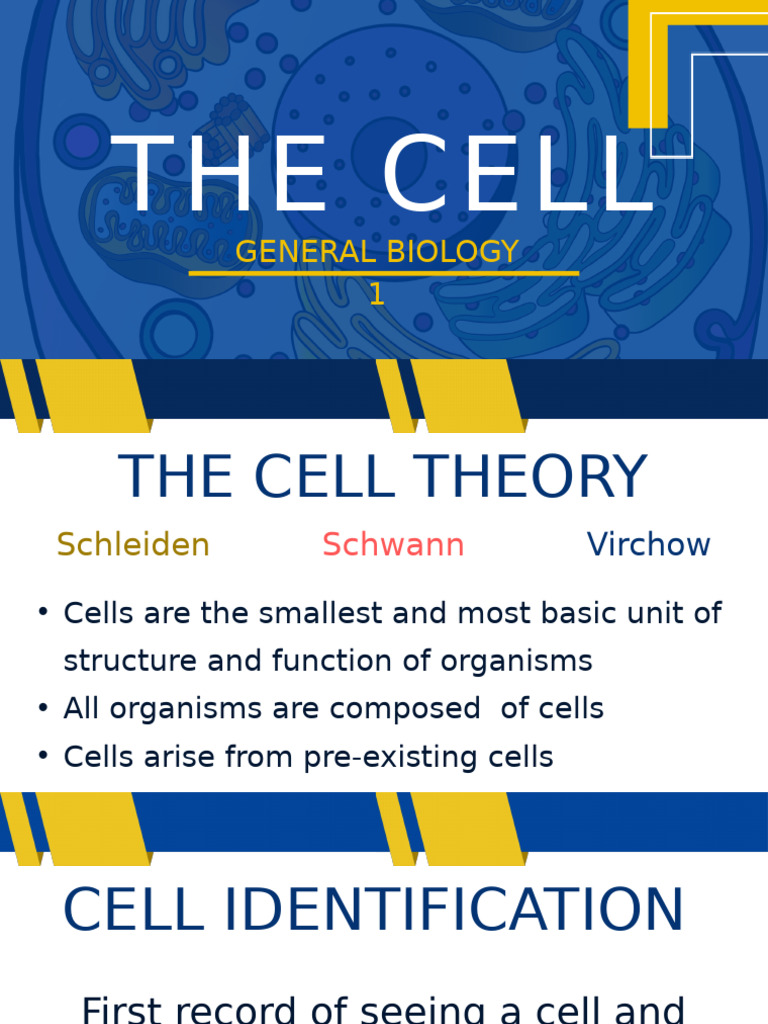 THE CELL

GENERAL BIOLOGY 1

THE CELL THEORY

Schleiden Schwann Virchow

• Cells are the smallest and most basic unit of structure and function of organisms
• All organisms are composed of cells
• Cells arise from pre-existing cells

CELL IDENTIFICATION

First record of seeing a cell and